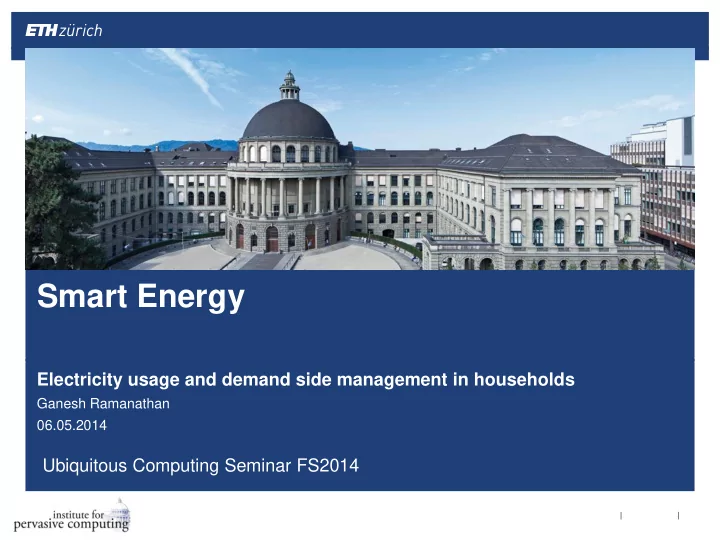 ETH zürich

Smart Energy

Electricity usage and demand side management in households
Ganesh Ramanathan
06.05.2014

Ubiquitous Computing Seminar FS2014

institute for
pervasive computing

| |